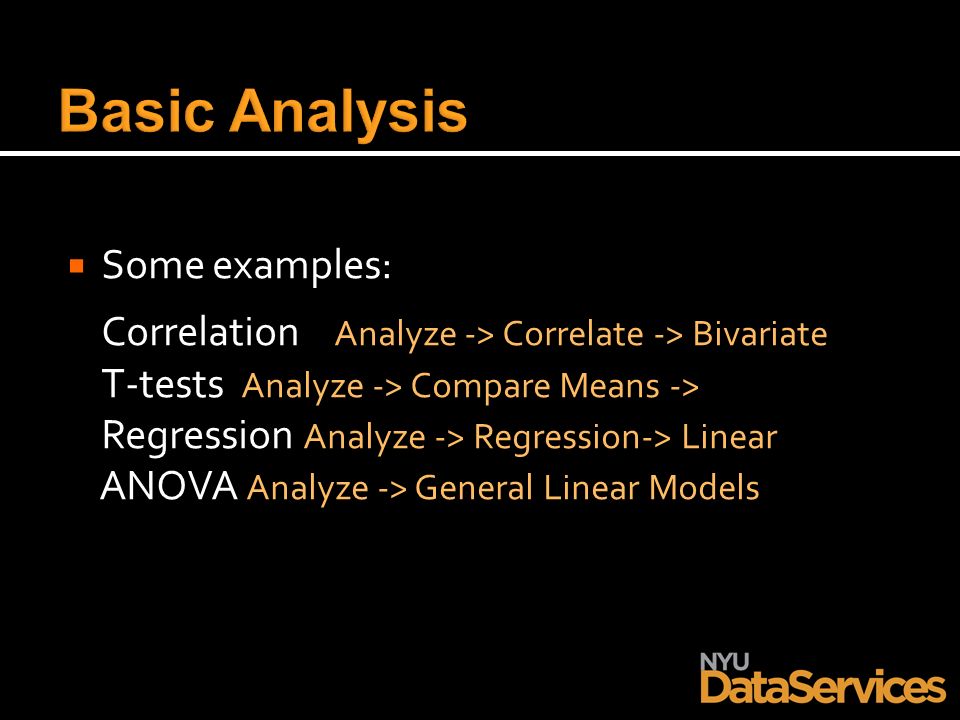 Basic Analysis

Some examples:

Correlation Analyze -> Correlate -> Bivariate
T-tests Analyze -> Compare Means ->
Regression Analyze -> Regression-> Linear
ANOVA Analyze -> General Linear Models

NYU
DataServices